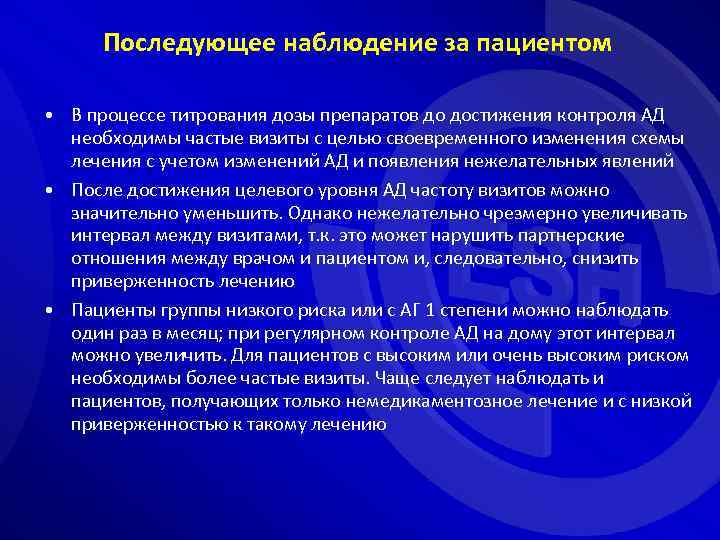 Последующее наблюдение за пациентом

• В процессе титрования дозы препаратов до достижения контроля АД необходимы частые визиты с целью своевременного изменения схемы лечения с учетом изменений АД и появления нежелательных явлений

• После достижения целевого уровня АД частоту визитов можно значительно уменьшить. Однако нежелательно чрезмерно увеличивать интервал между визитами, т.к. это может нарушить партнерские отношения между врачом и пациентом и, следовательно, снизить приверженность лечению

• Пациенты группы низкого риска или с АГ 1 степени можно наблюдать один раз в месяц; при регулярном контроле АД на дому этот интервал можно увеличить. Для пациентов с высоким или очень высоким риском необходимы более частые визиты. Чаще следует наблюдать и пациентов, получающих только немедикаментозное лечение и с низкой приверженностью к такому лечению

ESH